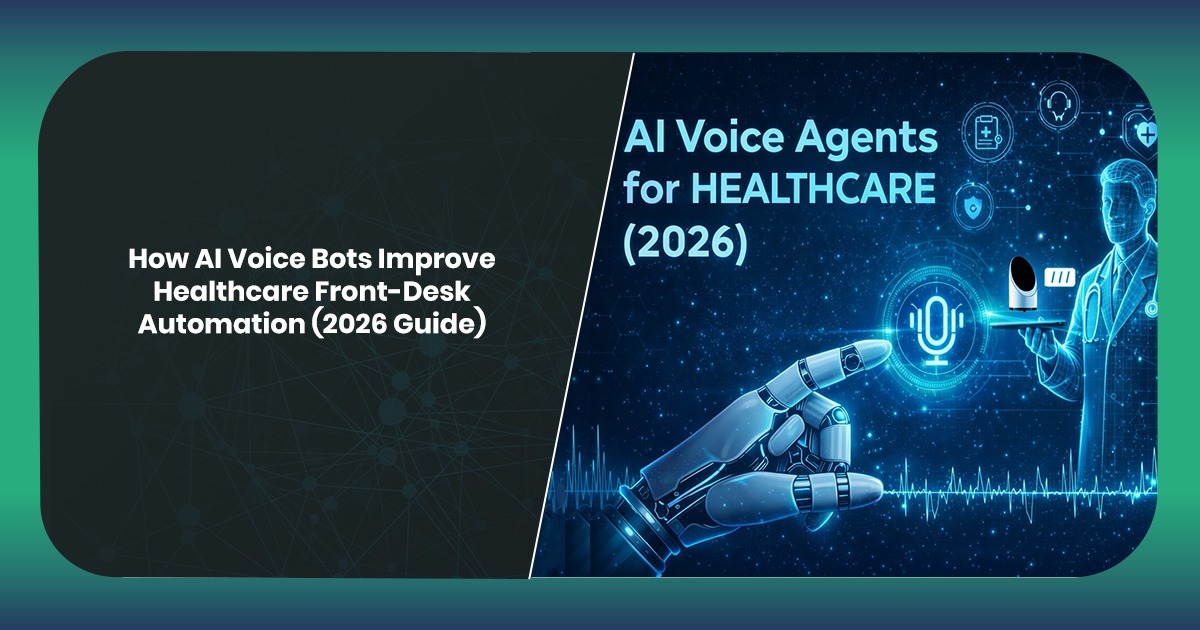 How AI Voice Bots Improve Healthcare Front-Desk Automation (2026 Guide)

AI Voice Agents for HEALTHCARE (2026)